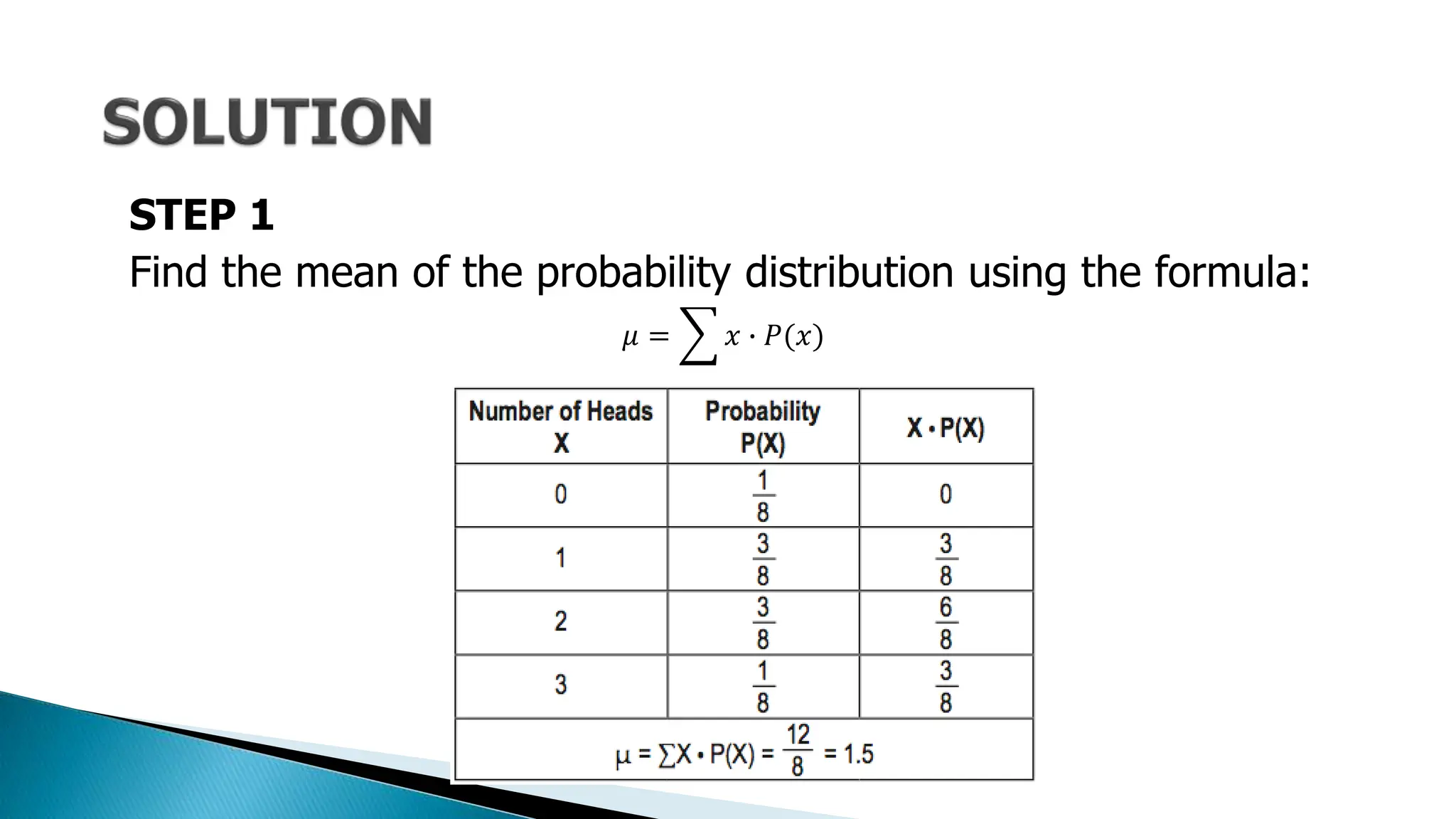 SOLUTION

STEP 1
Find the mean of the probability distribution using the formula:

$\mu = \sum x \cdot P(x)$

| Number of Heads X | Probability P(X) | X • P(X) |
|---|---|---|
| 0 | $\frac{1}{8}$ | 0 |
| 1 | $\frac{3}{8}$ | $\frac{3}{8}$ |
| 2 | $\frac{3}{8}$ | $\frac{6}{8}$ |
| 3 | $\frac{1}{8}$ | $\frac{3}{8}$ |
| $\mu = \sum X \cdot P(X) = \frac{12}{8} = 1.5$ | | |